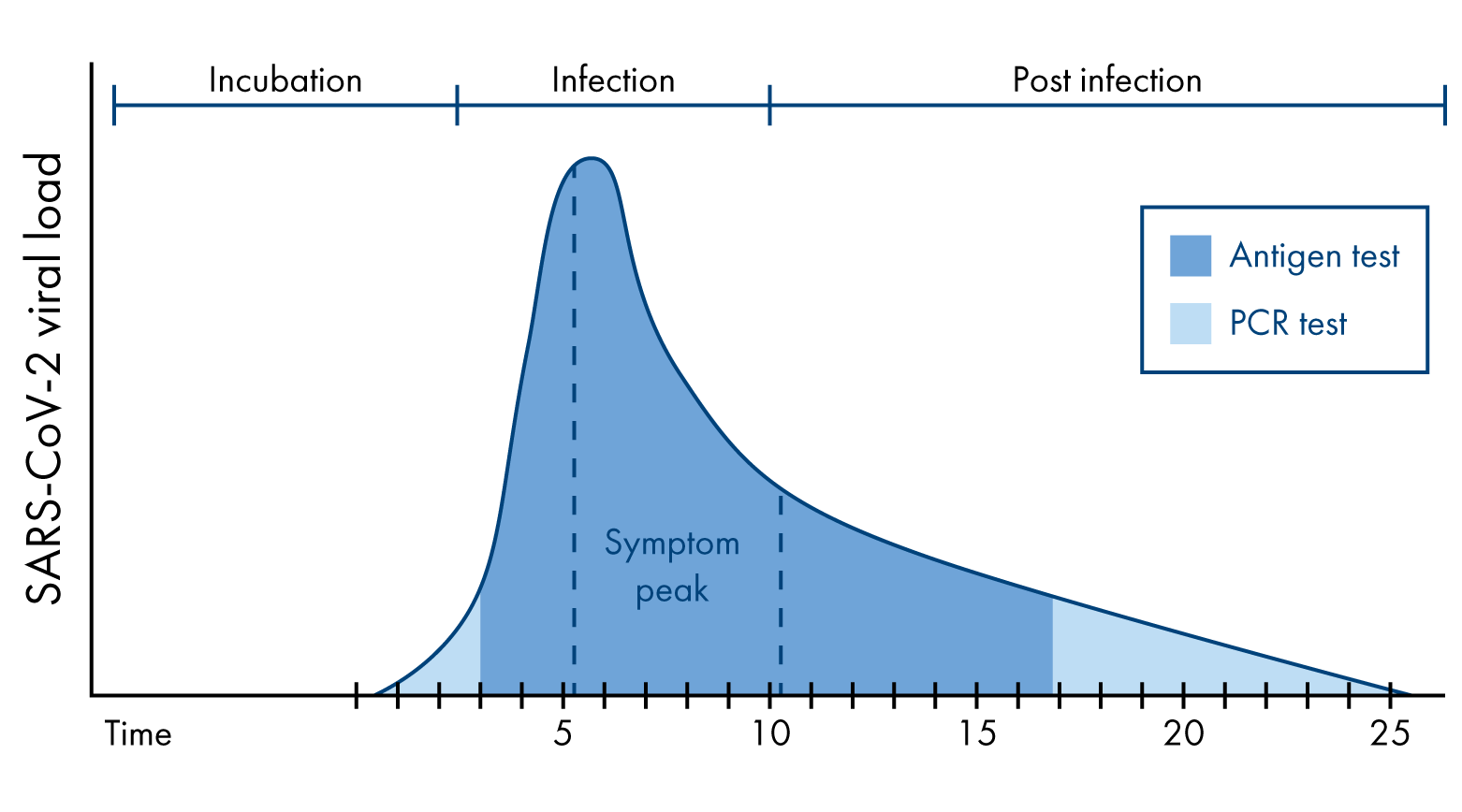 Incubation
Infection
Post infection

SARS-CoV-2 viral load

Antigen test
PCR test

Symptom peak

Time
5
10
15
20
25